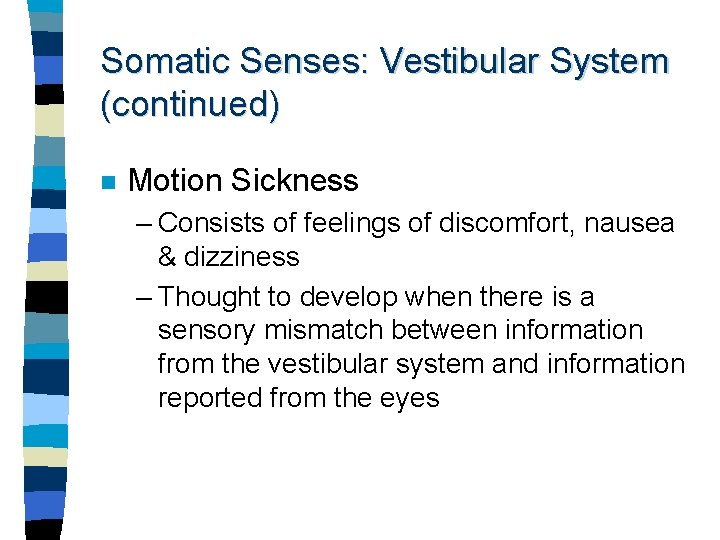 Somatic Senses: Vestibular System (continued)

Motion Sickness

– Consists of feelings of discomfort, nausea & dizziness

– Thought to develop when there is a sensory mismatch between information from the vestibular system and information reported from the eyes